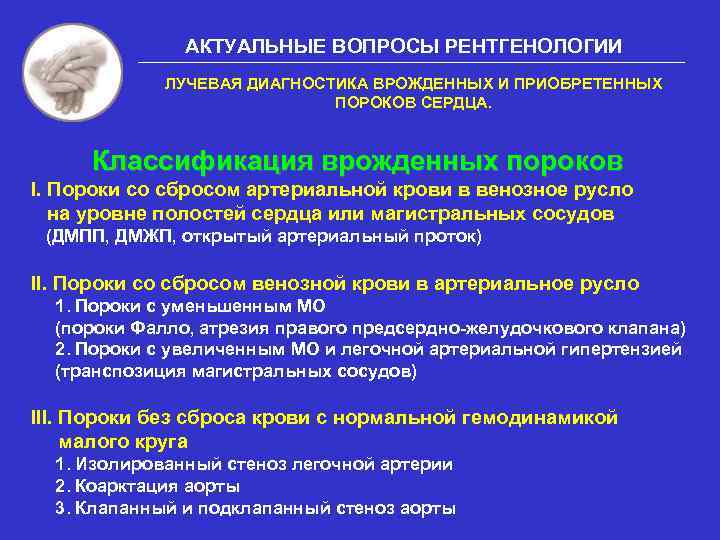 АКТУАЛЬНЫЕ ВОПРОСЫ РЕНТГЕНОЛОГИИ

ЛУЧЕВАЯ ДИАГНОСТИКА ВРОЖДЕННЫХ И ПРИОБРЕТЕННЫХ ПОРОКОВ СЕРДЦА.

Классификация врожденных пороков

I. Пороки со сбросом артериальной крови в венозное русло на уровне полостей сердца или магистральных сосудов
(ДМПП, ДМЖП, открытый артериальный проток)

II. Пороки со сбросом венозной крови в артериальное русло
1. Пороки с уменьшенным МО
(пороки Фалло, атрезия правого предсердно-желудочкового клапана)
2. Пороки с увеличенным МО и легочной артериальной гипертензией
(транспозиция магистральных сосудов)

III. Пороки без сброса крови с нормальной гемодинамикой малого круга
1. Изолированный стеноз легочной артерии
2. Коарктация аорты
3. Клапанный и подклапанный стеноз аорты